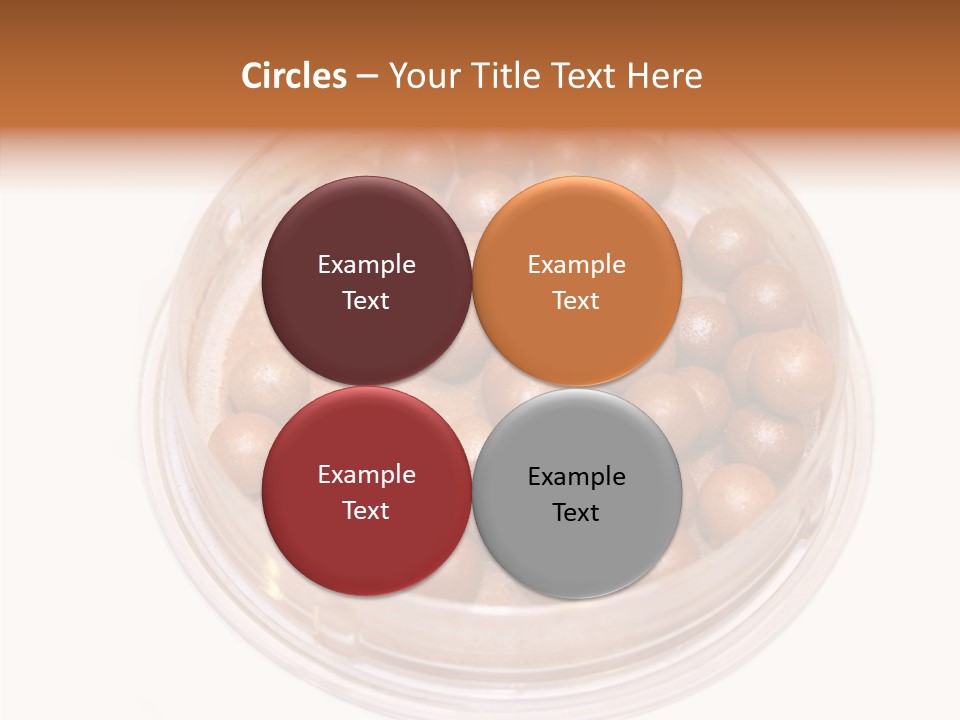 Circles – Your Title Text Here

Example Text

Example Text

Example Text

Example Text